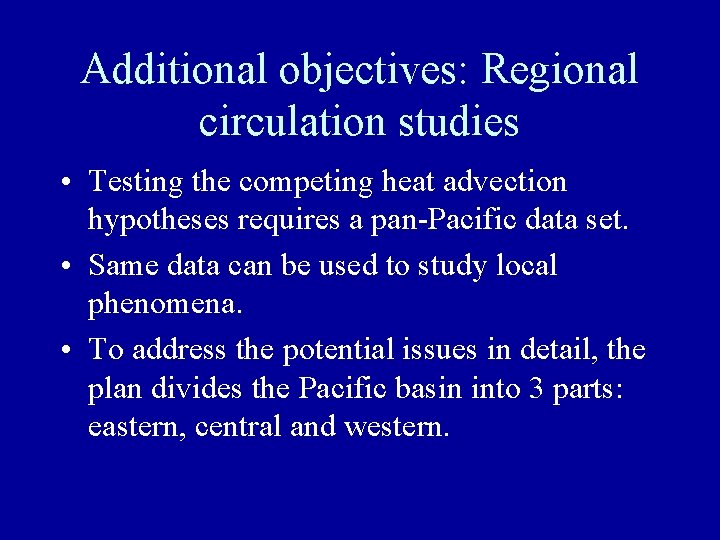 Additional objectives: Regional circulation studies

• Testing the competing heat advection hypotheses requires a pan-Pacific data set.

• Same data can be used to study local phenomena.

• To address the potential issues in detail, the plan divides the Pacific basin into 3 parts: eastern, central and western.